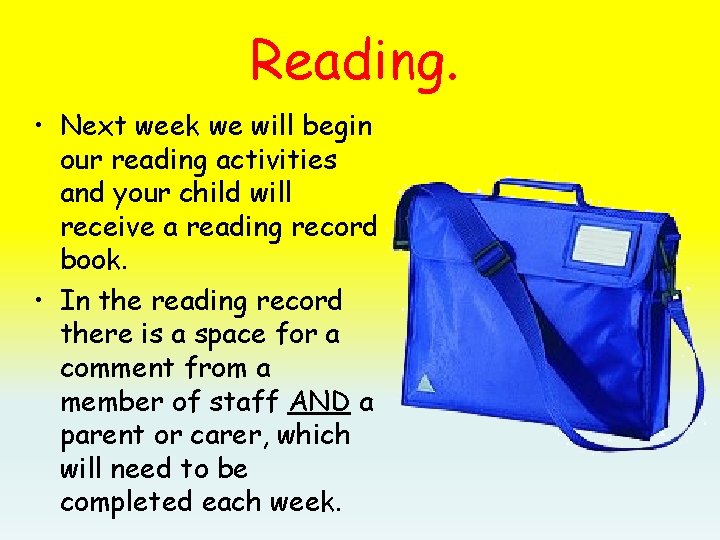 Reading.

• Next week we will begin our reading activities and your child will receive a reading record book.

• In the reading record there is a space for a comment from a member of staff AND a parent or carer, which will need to be completed each week.